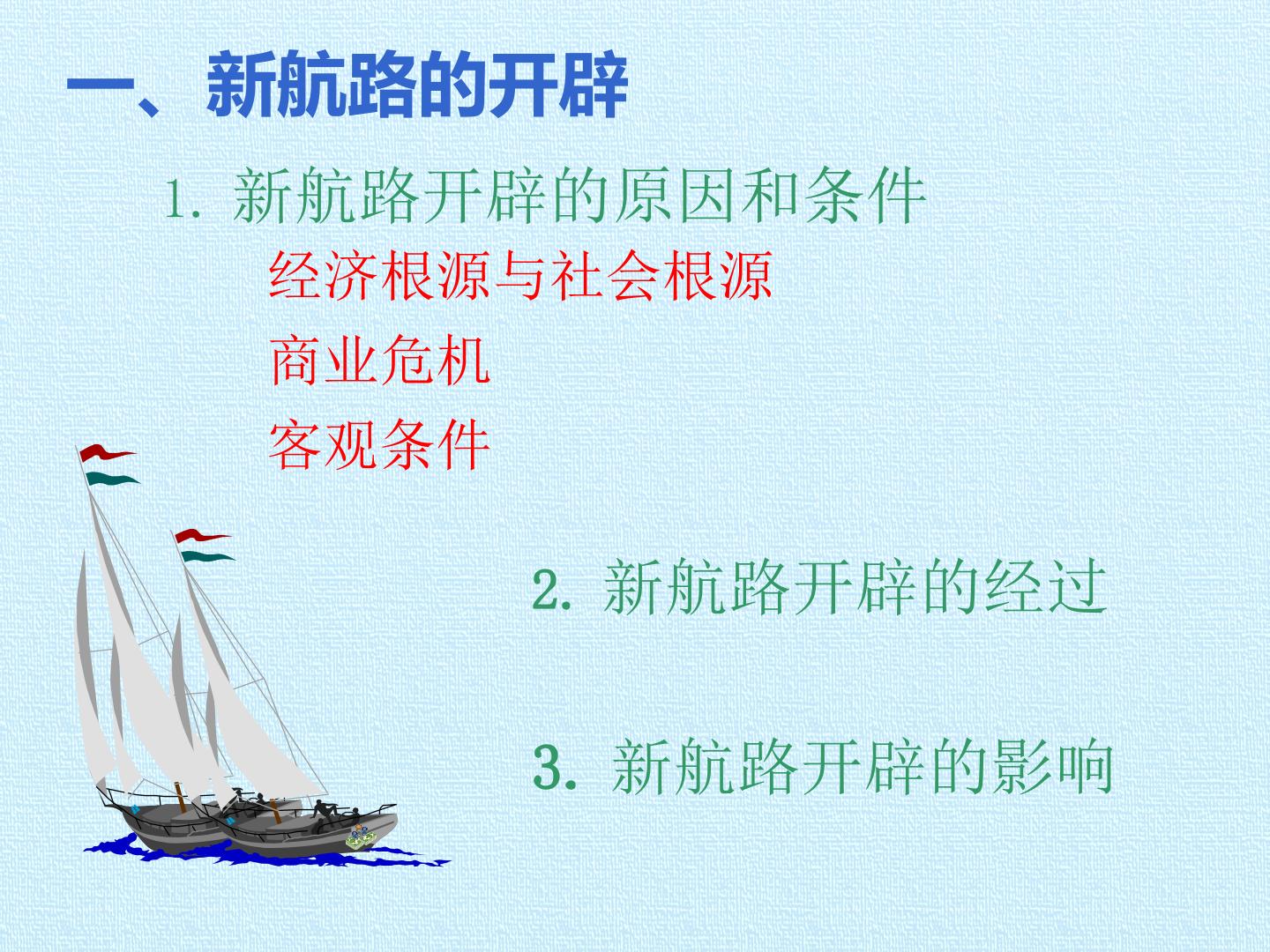 一、新航路的开辟

1. 新航路开辟的原因和条件

经济根源与社会根源

商业危机

客观条件

2. 新航路开辟的经过

3. 新航路开辟的影响